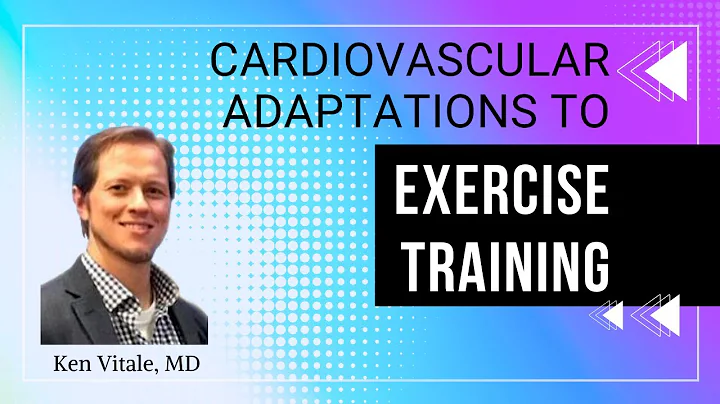 CARDIOVASCULAR ADAPTATIONS TO

EXERCISE TRAINING

Ken Vitale, MD